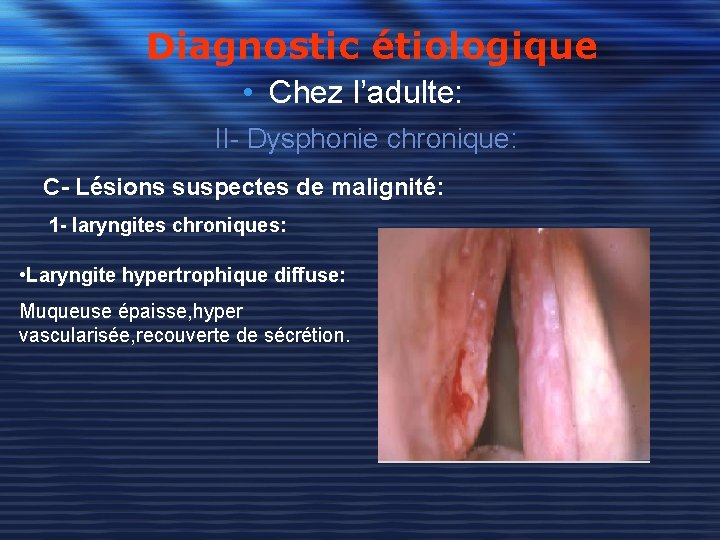 Diagnostic étiologique

• Chez l'adulte:

II- Dysphonie chronique:

C- Lésions suspectes de malignité:

1- laryngites chroniques:

•Laryngite hypertrophique diffuse:

Muqueuse épaisse,hyper vascularisée,recouverte de sécrétion.